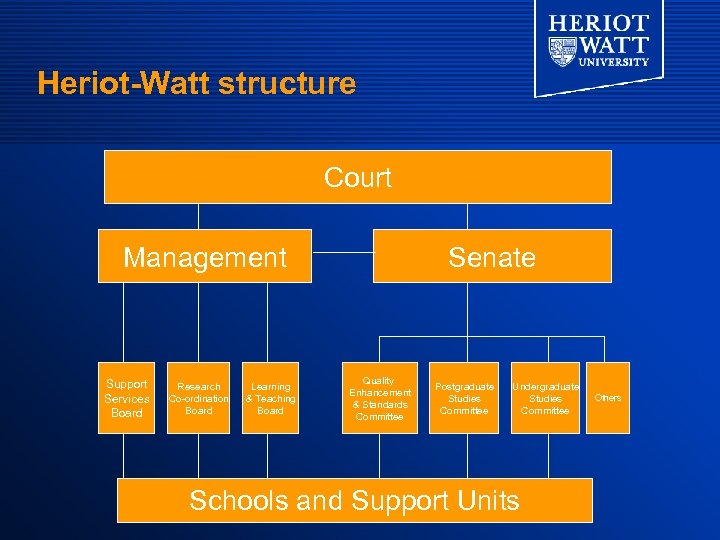 HERIOT WATT UNIVERSITY

Heriot-Watt structure

Court

Management

Senate

Support Services Board

Research Co-ordination Board

Learning & Teaching Board

Quality Enhancement & Standards Committee

Postgraduate Studies Committee

Undergraduate Studies Committee

Others

Schools and Support Units